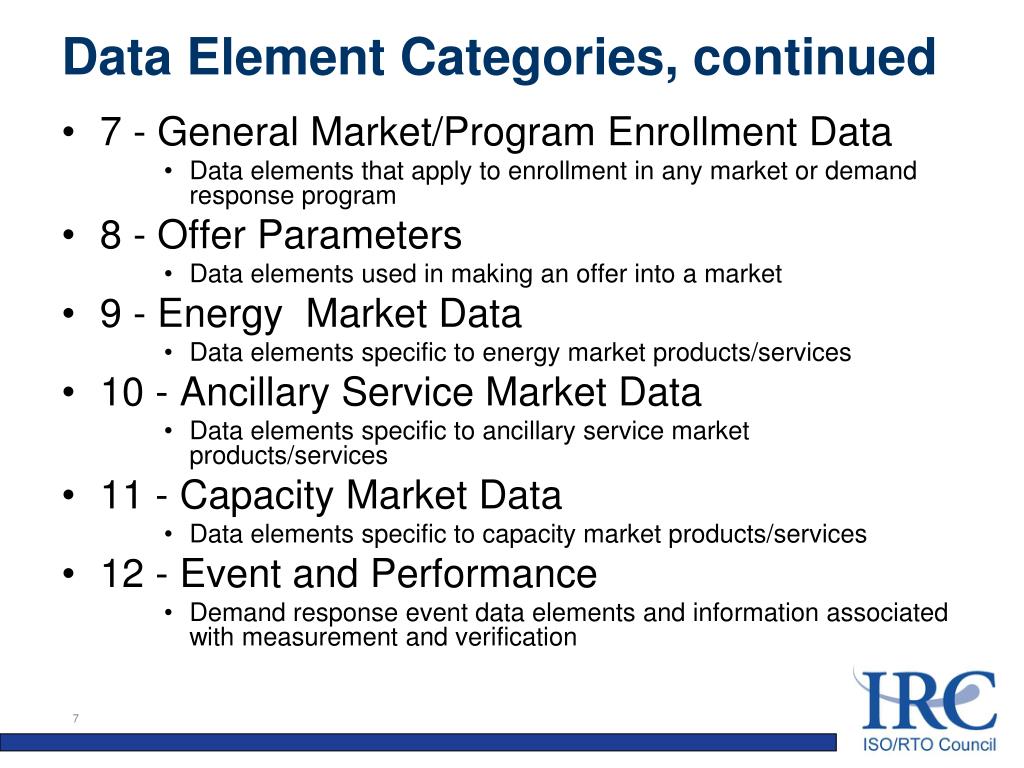 Data Element Categories, continued

• 7 - General Market/Program Enrollment Data
  • Data elements that apply to enrollment in any market or demand response program
• 8 - Offer Parameters
  • Data elements used in making an offer into a market
• 9 - Energy Market Data
  • Data elements specific to energy market products/services
• 10 - Ancillary Service Market Data
  • Data elements specific to ancillary service market products/services
• 11 - Capacity Market Data
  • Data elements specific to capacity market products/services
• 12 - Event and Performance
  • Demand response event data elements and information associated with measurement and verification

7

IRC
ISO/RTO Council